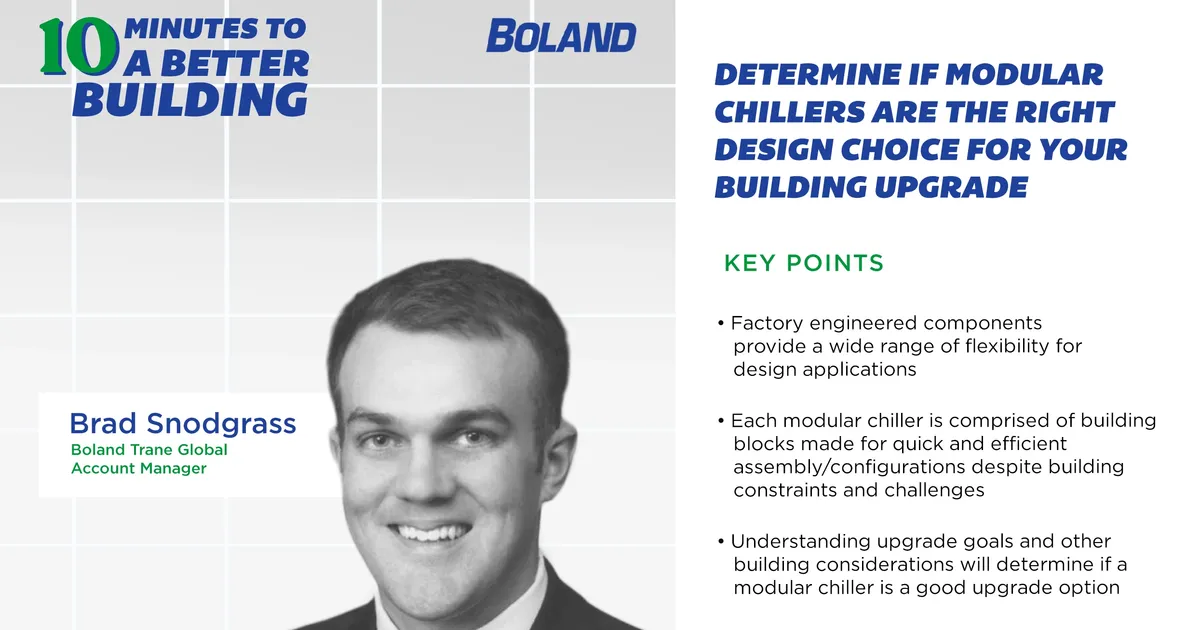 10 MINUTES TO A BETTER BUILDING

BOLAND

Brad Snodgrass
Boland Trane Global Account Manager

DETERMINE IF MODULAR CHILLERS ARE THE RIGHT DESIGN CHOICE FOR YOUR BUILDING UPGRADE

KEY POINTS

• Factory engineered components provide a wide range of flexibility for design applications

• Each modular chiller is comprised of building blocks made for quick and efficient assembly/configurations despite building constraints and challenges

• Understanding upgrade goals and other building considerations will determine if a modular chiller is a good upgrade option